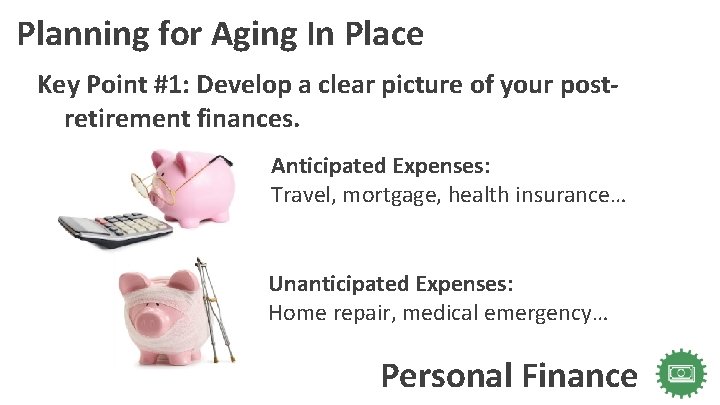 Planning for Aging In Place

Key Point #1: Develop a clear picture of your post-retirement finances.

Anticipated Expenses:
Travel, mortgage, health insurance…

Unanticipated Expenses:
Home repair, medical emergency…

Personal Finance